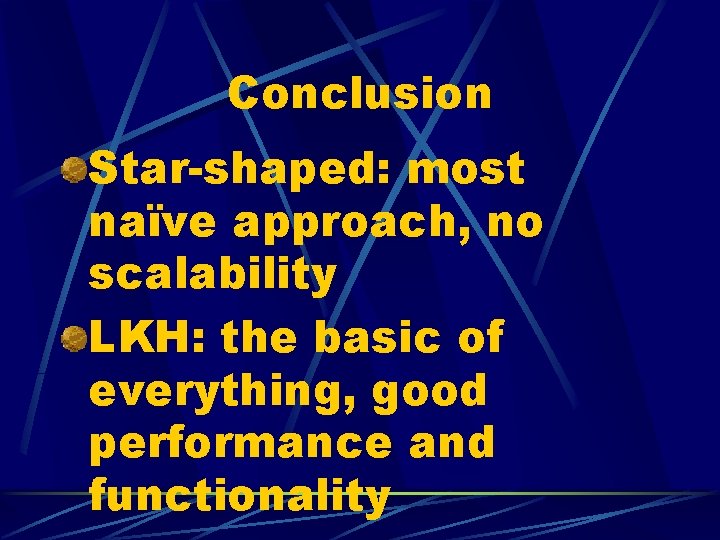 Conclusion

Star-shaped: most naïve approach, no scalability

LKH: the basic of everything, good performance and functionality